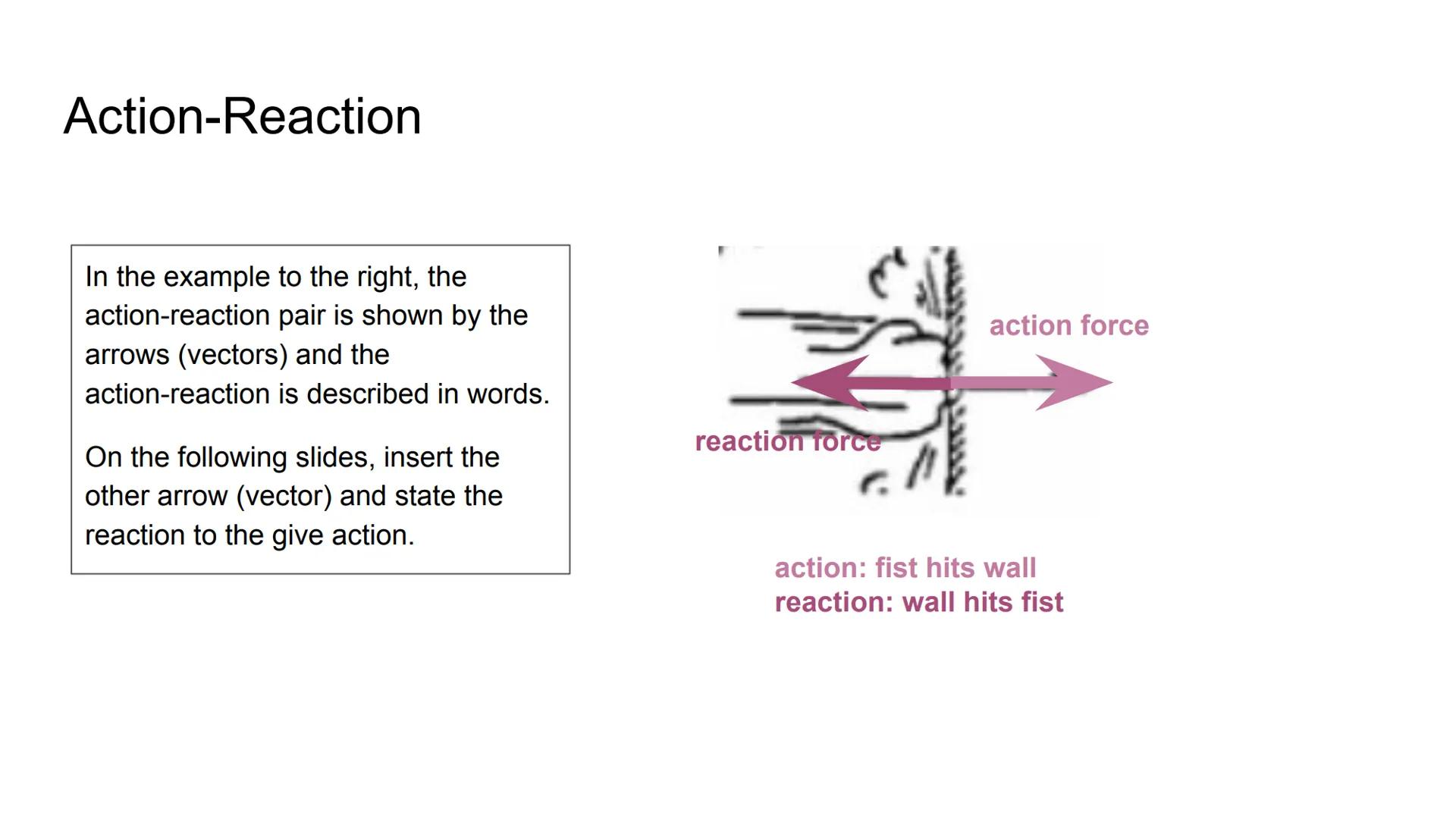 Action-Reaction

In the example to the right, the action-reaction pair is shown by the arrows (vectors) and the action-reaction is described in words.

On the following slides, insert the other arrow (vector) and state the reaction to the give action.

action force

reaction force

action: fist hits wall
reaction: wall hits fist